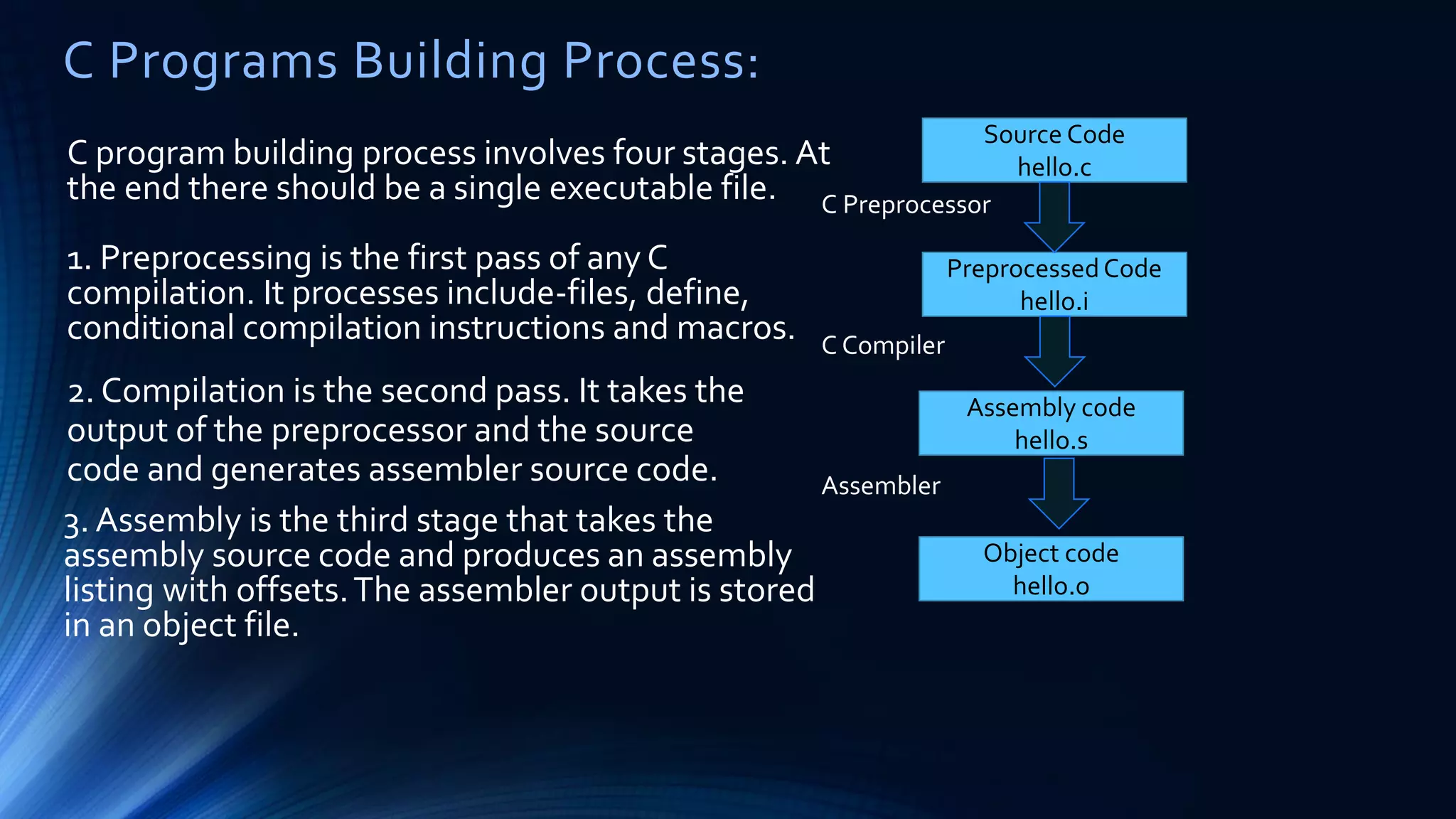 C Programs Building Process:

C program building process involves four stages. At the end there should be a single executable file.

1. Preprocessing is the first pass of any C compilation. It processes include-files, define, conditional compilation instructions and macros.

2. Compilation is the second pass. It takes the output of the preprocessor and the source code and generates assembler source code.

3. Assembly is the third stage that takes the assembly source code and produces an assembly listing with offsets. The assembler output is stored in an object file.

Source Code
hello.c

C Preprocessor

Preprocessed Code
hello.i

C Compiler

Assembly code
hello.s

Assembler

Object code
hello.o